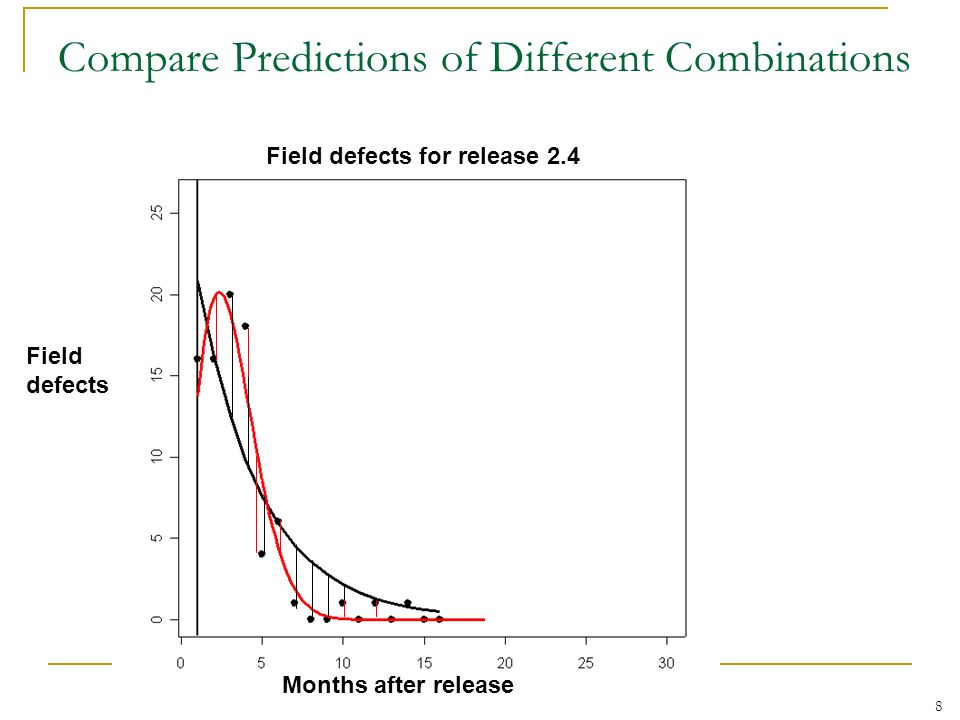 Compare Predictions of Different Combinations

Field defects for release 2.4

Field defects

25
20
15
10
5
0

0 5 10 15 20 25 30

Months after release

8